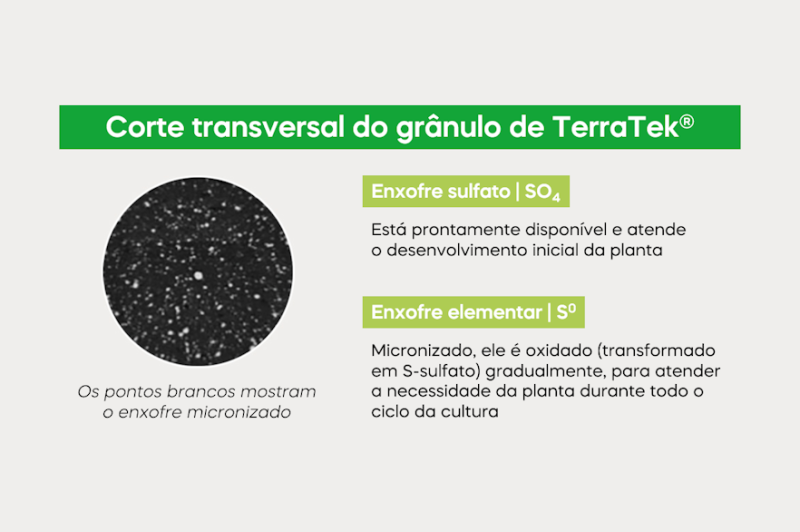 Corte transversal do grânulo de TerraTek®

Os pontos brancos mostram o enxofre micronizado

Enxofre sulfato | $SO_4$

Está prontamente disponível e atende o desenvolvimento inicial da planta

Enxofre elementar | $S^0$

Micronizado, ele é oxidado (transformado em S-sulfato) gradualmente, para atender a necessidade da planta durante todo o ciclo da cultura